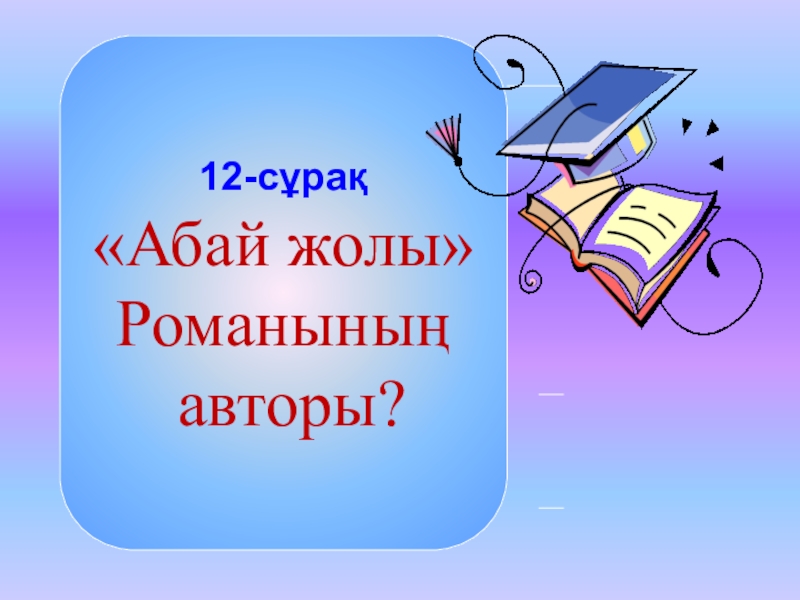 12-сұрақ

«Абай жолы» Романының авторы?